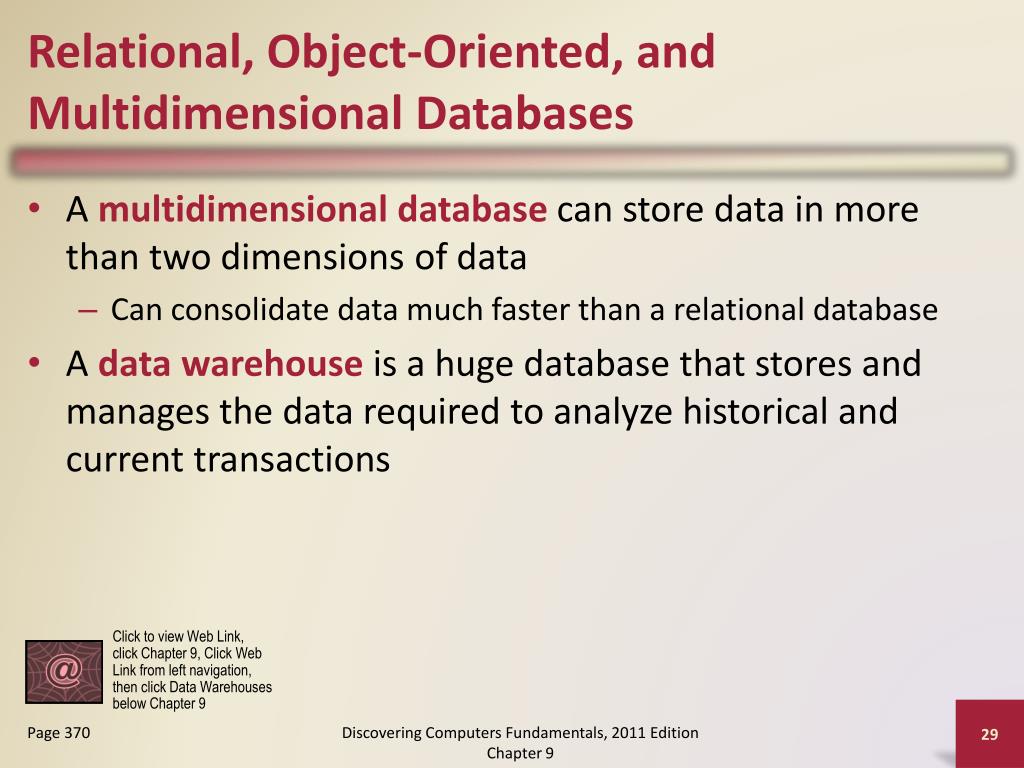 Relational, Object-Oriented, and Multidimensional Databases

• A multidimensional database can store data in more than two dimensions of data
– Can consolidate data much faster than a relational database
• A data warehouse is a huge database that stores and manages the data required to analyze historical and current transactions

@

Click to view Web Link, click Chapter 9, Click Web Link from left navigation, then click Data Warehouses below Chapter 9

Page 370

Discovering Computers Fundamentals, 2011 Edition
Chapter 9

29